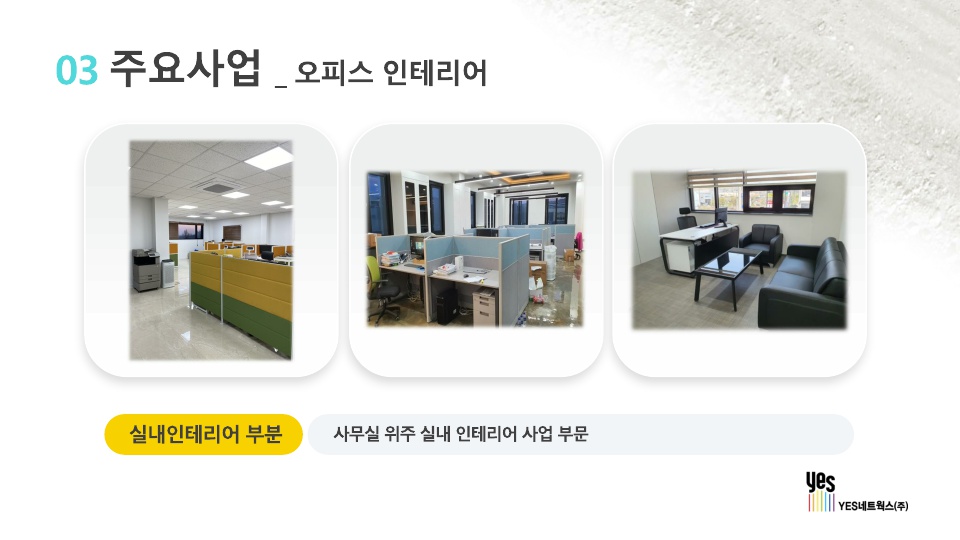 03 주요사업 _ 오피스 인테리어

실내인테리어 부분

사무실 위주 실내 인테리어 사업 부문

yes
YES네트웍스(주)